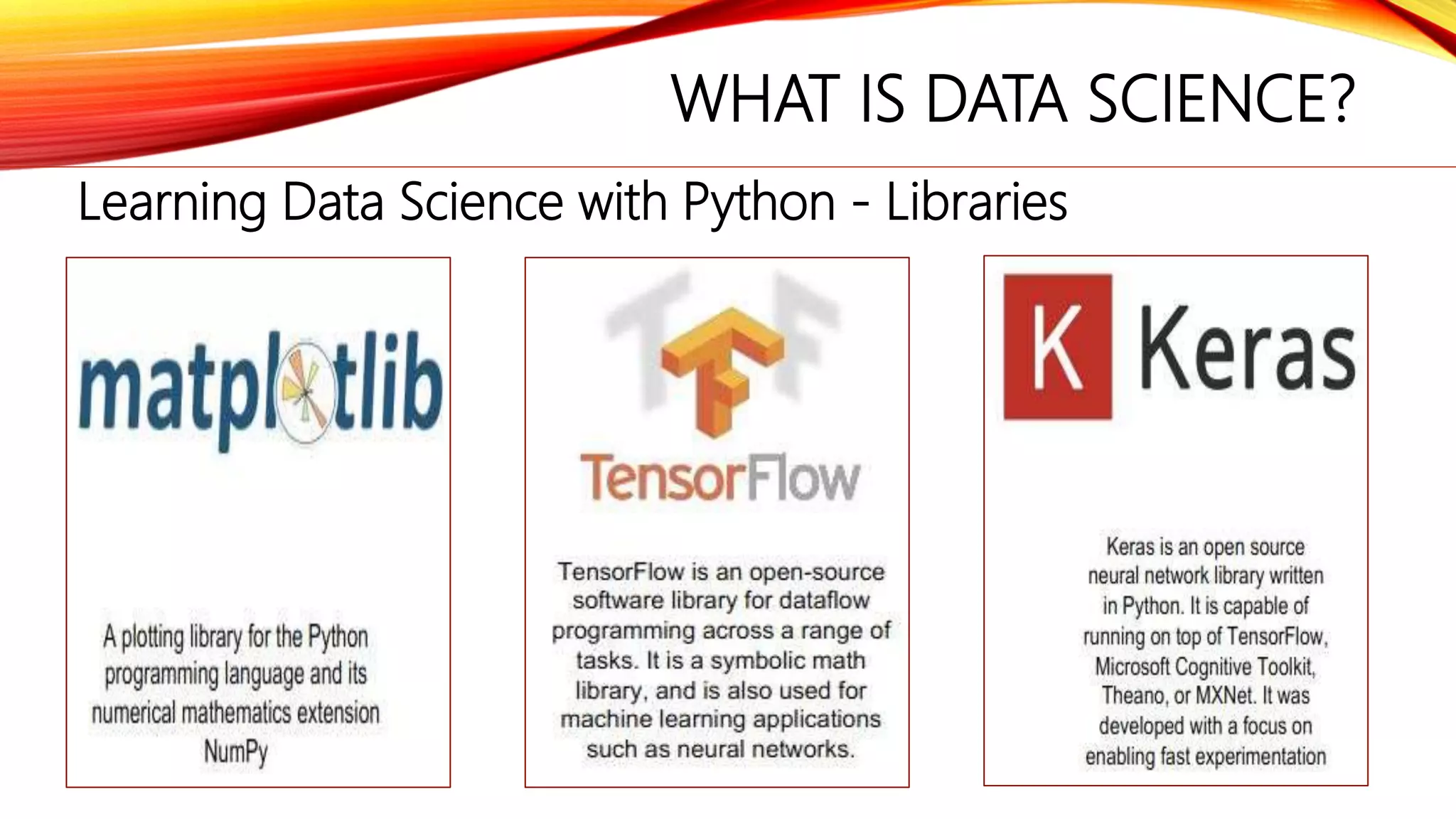 WHAT IS DATA SCIENCE?

Learning Data Science with Python - Libraries

matplotlib

A plotting library for the Python programming language and its numerical mathematics extension NumPy

TensorFlow

TensorFlow is an open-source software library for dataflow programming across a range of tasks. It is a symbolic math library, and is also used for machine learning applications such as neural networks.

K Keras

Keras is an open source neural network library written in Python. It is capable of running on top of TensorFlow, Microsoft Cognitive Toolkit, Theano, or MXNet. It was developed with a focus on enabling fast experimentation